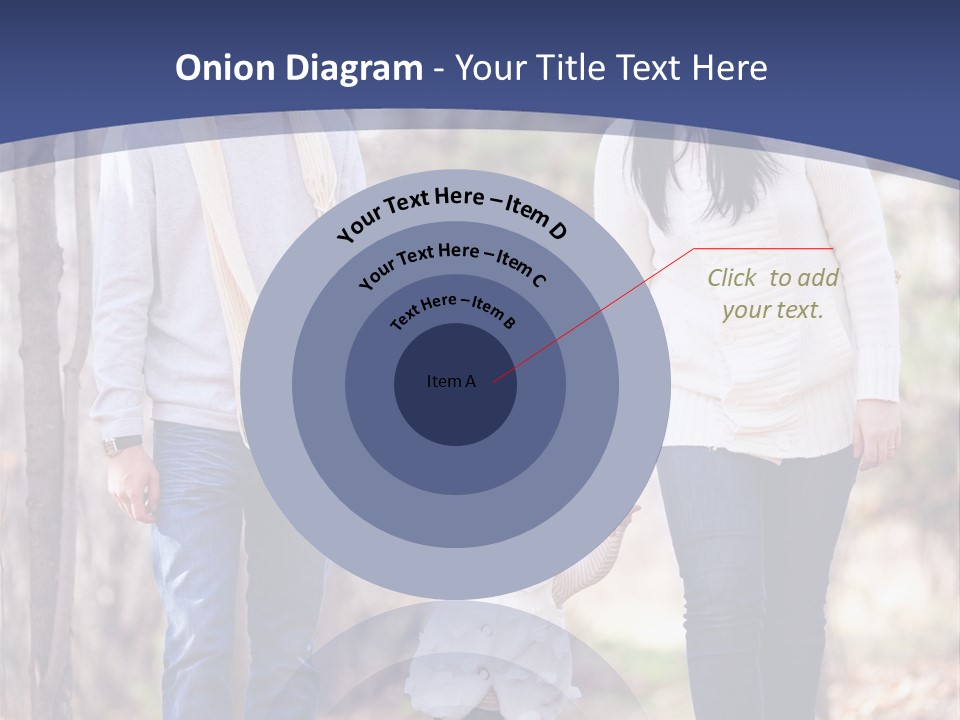 Onion Diagram - Your Title Text Here

Your Text Here – Item D

Your Text Here – Item C

Text Here – Item B

Item A

Click to add your text.